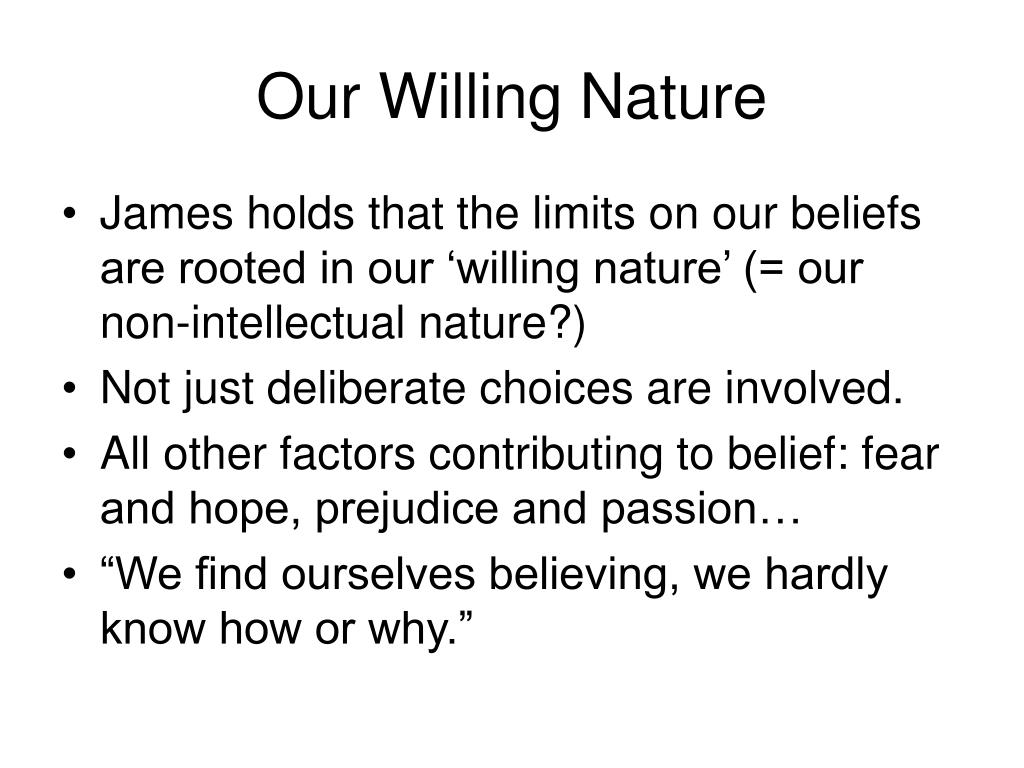 Our Willing Nature

• James holds that the limits on our beliefs are rooted in our ‘willing nature’ (= our non-intellectual nature?)
• Not just deliberate choices are involved.
• All other factors contributing to belief: fear and hope, prejudice and passion…
• “We find ourselves believing, we hardly know how or why.”